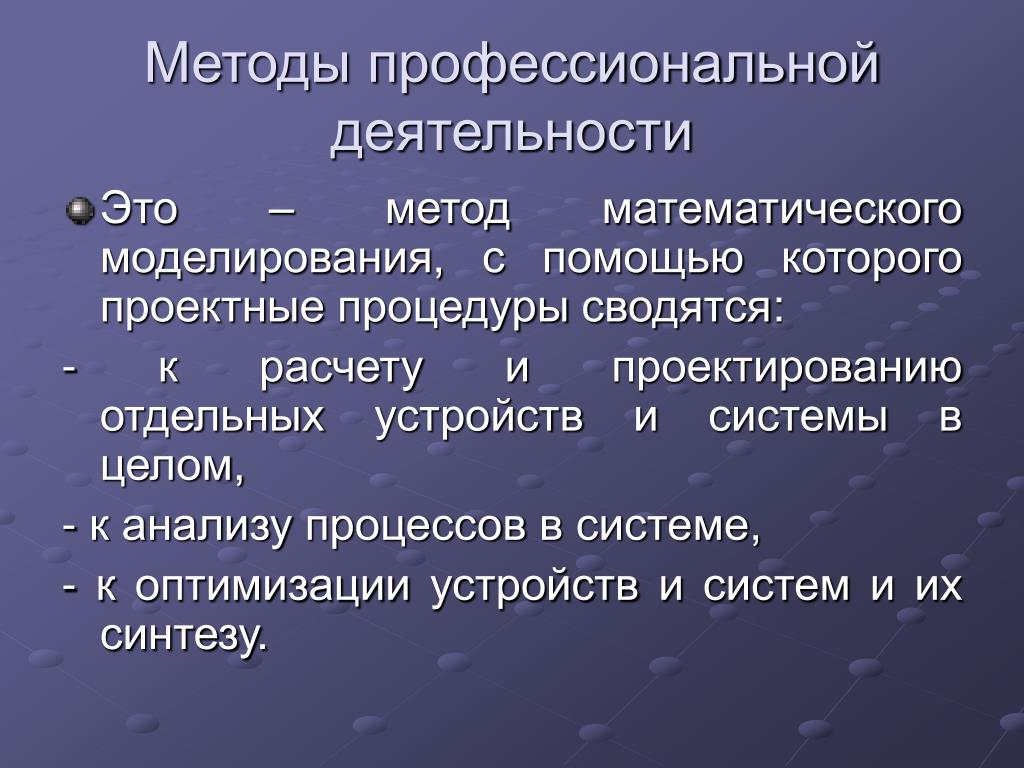 Методы профессиональной деятельности

Это – метод математического моделирования, с помощью которого проектные процедуры сводятся:

- к расчету и проектированию отдельных устройств и системы в целом,

- к анализу процессов в системе,

- к оптимизации устройств и систем и их синтезу.